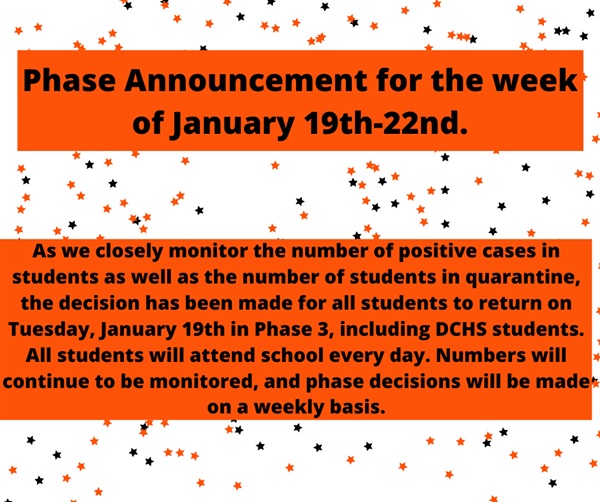 Phase Announcement for the week of January 19th-22nd.

As we closely monitor the number of positive cases in students as well as the number of students in quarantine, the decision has been made for all students to return on Tuesday, January 19th in Phase 3, including DCHS students. All students will attend school every day. Numbers will continue to be monitored, and phase decisions will be made on a weekly basis.